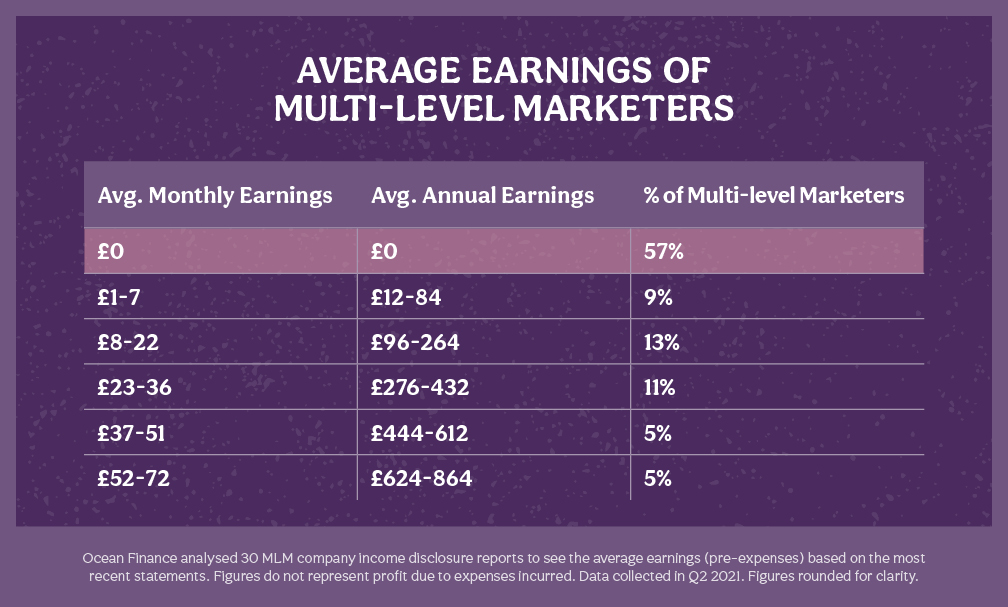 AVERAGE EARNINGS OF MULTI-LEVEL MARKETERS

| Avg. Monthly Earnings | Avg. Annual Earnings | % of Multi-level Marketers |
|---|---|---|
| £0 | £0 | 57% |
| £1-7 | £12-84 | 9% |
| £8-22 | £96-264 | 13% |
| £23-36 | £276-432 | 11% |
| £37-51 | £444-612 | 5% |
| £52-72 | £624-864 | 5% |

Ocean Finance analysed 30 MLM company income disclosure reports to see the average earnings (pre-expenses) based on the most recent statements. Figures do not represent profit due to expenses incurred. Data collected in Q2 2021. Figures rounded for clarity.